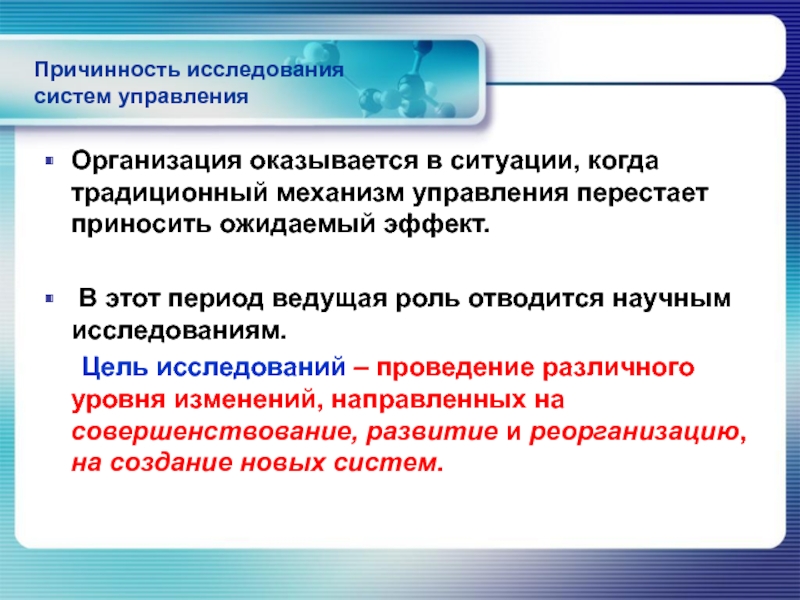 Причинность исследования систем управления

Организация оказывается в ситуации, когда традиционный механизм управления перестает приносить ожидаемый эффект.

В этот период ведущая роль отводится научным исследованиям.

Цель исследований – проведение различного уровня изменений, направленных на совершенствование, развитие и реорганизацию, на создание новых систем.